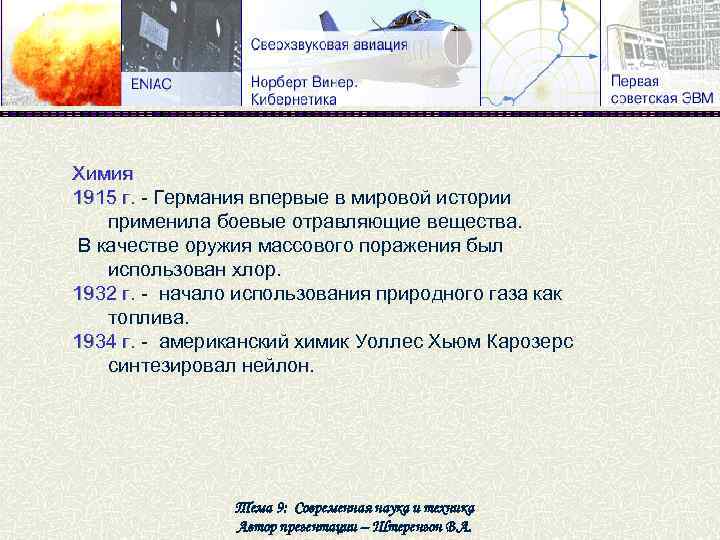 ENIAC

Сверхзвуковая авиация

Норберт Винер. Кибернетика

Первая советская ЭВМ

Химия
1915 г. - Германия впервые в мировой истории применила боевые отравляющие вещества.
В качестве оружия массового поражения был использован хлор.
1932 г. - начало использования природного газа как топлива.
1934 г. - американский химик Уоллес Хьюм Карозерс синтезировал нейлон.

Тема 9: Современная наука и техника
Автор презентации – Штеренгон В.А.